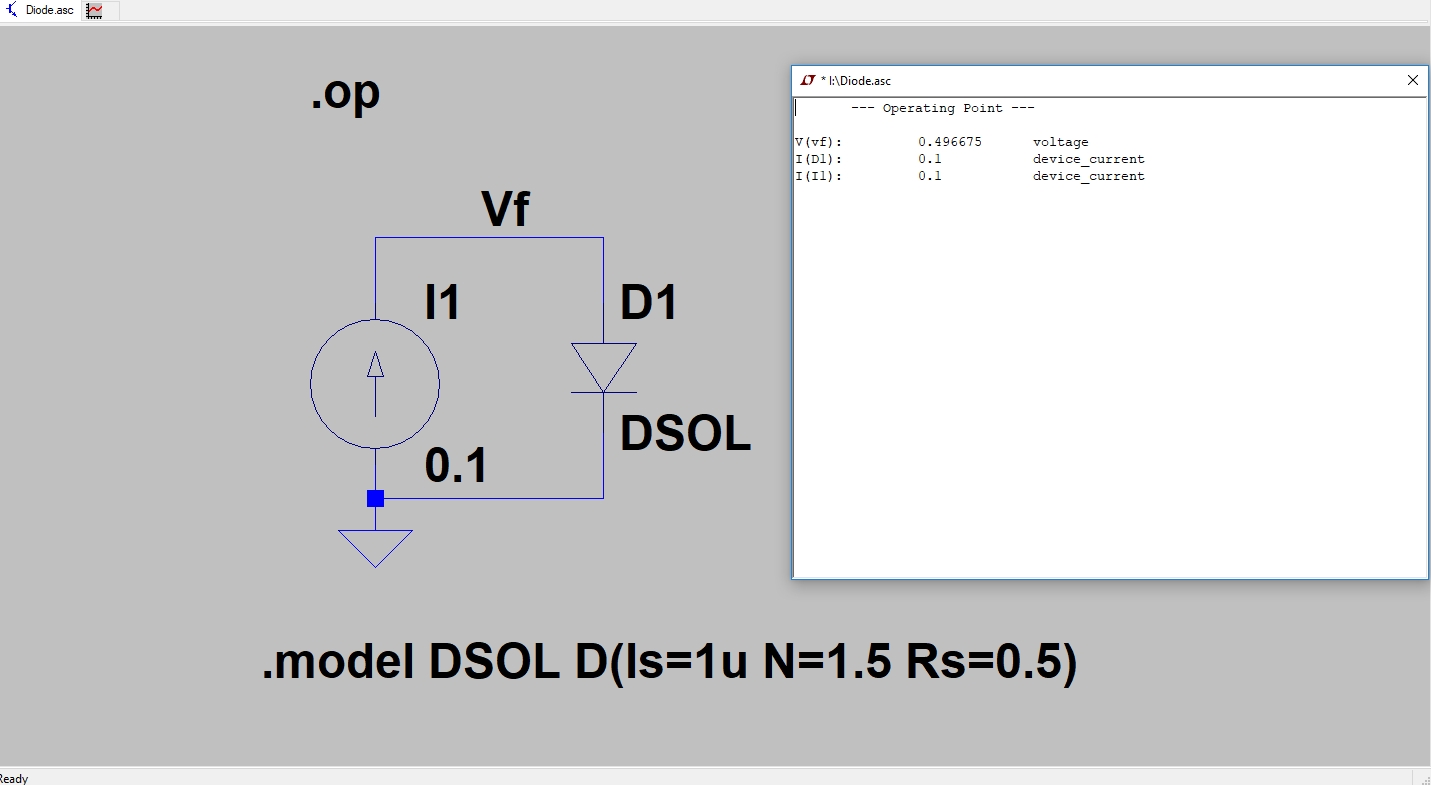 Diode.asc

.op

Vf

I1

D1

DSOL

0.1

.model DSOL D(Is=1u N=1.5 Rs=0.5)

* I:\Diode.asc

--- Operating Point ---

| | | |
|---|---|---|
| V(vf): | 0.496675 | voltage |
| I(D1): | 0.1 | device_current |
| I(I1): | 0.1 | device_current |

Ready